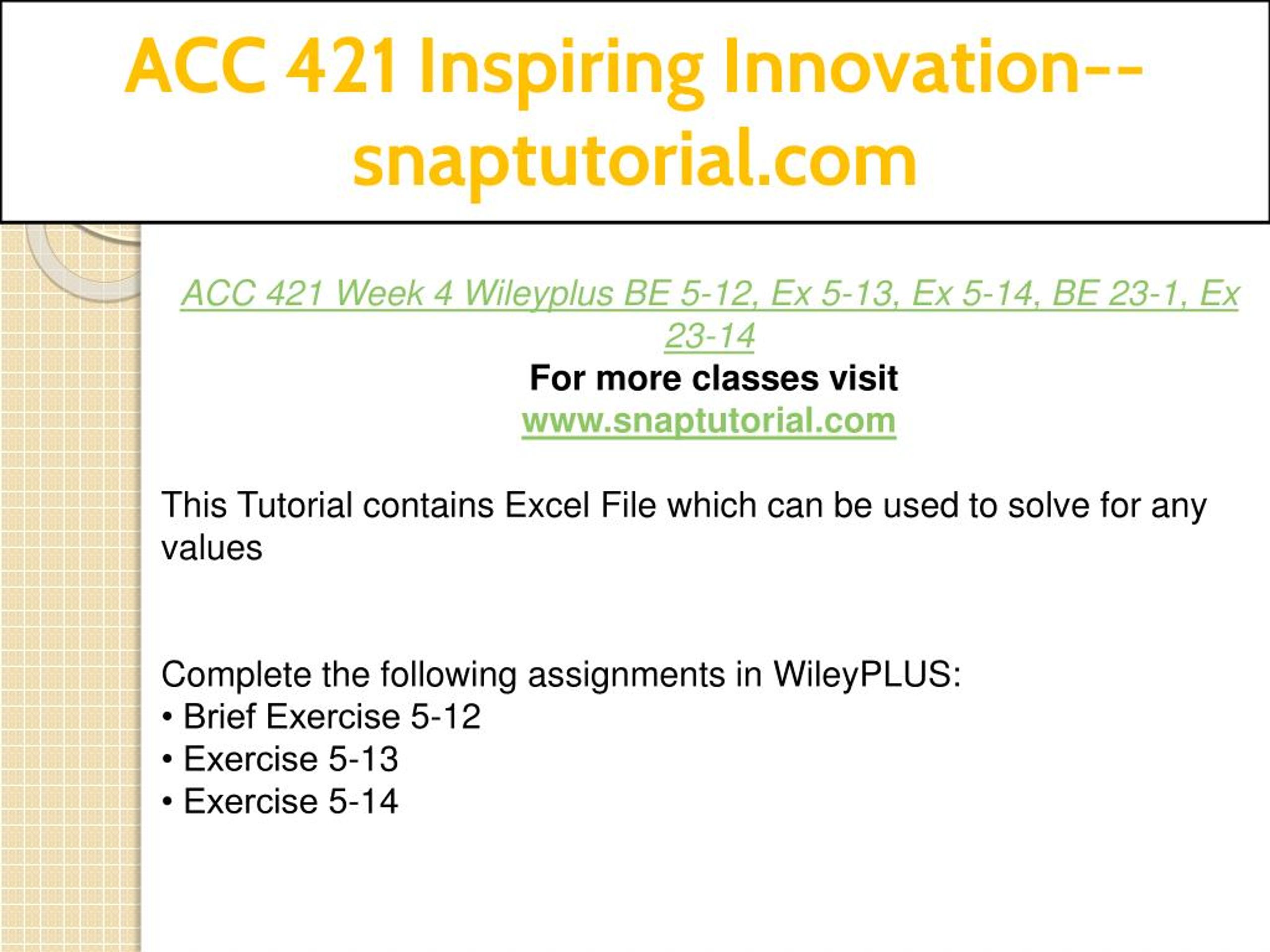 ACC 421 Inspiring Innovation--snaptutorial.com

ACC 421 Week 4 Wileyplus BE 5-12, Ex 5-13, Ex 5-14, BE 23-1, Ex 23-14

For more classes visit
www.snaptutorial.com

This Tutorial contains Excel File which can be used to solve for any values

Complete the following assignments in WileyPLUS:
• Brief Exercise 5-12
• Exercise 5-13
• Exercise 5-14